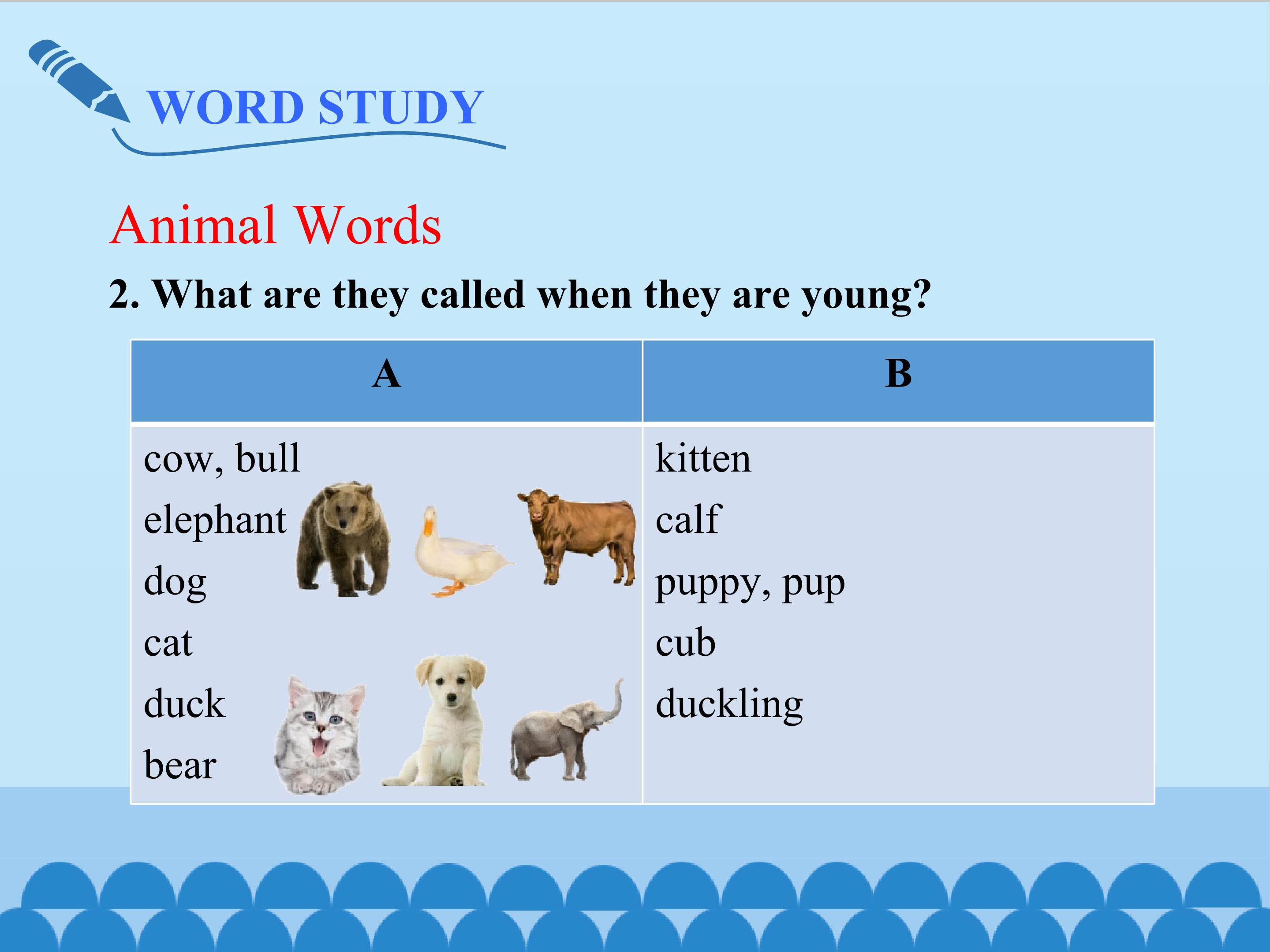 WORD STUDY

Animal Words

2. What are they called when they are young?

| A | B |
|---|---|
| cow, bull | kitten |
| elephant | calf |
| dog | puppy, pup |
| cat | cub |
| duck | duckling |
| bear | |